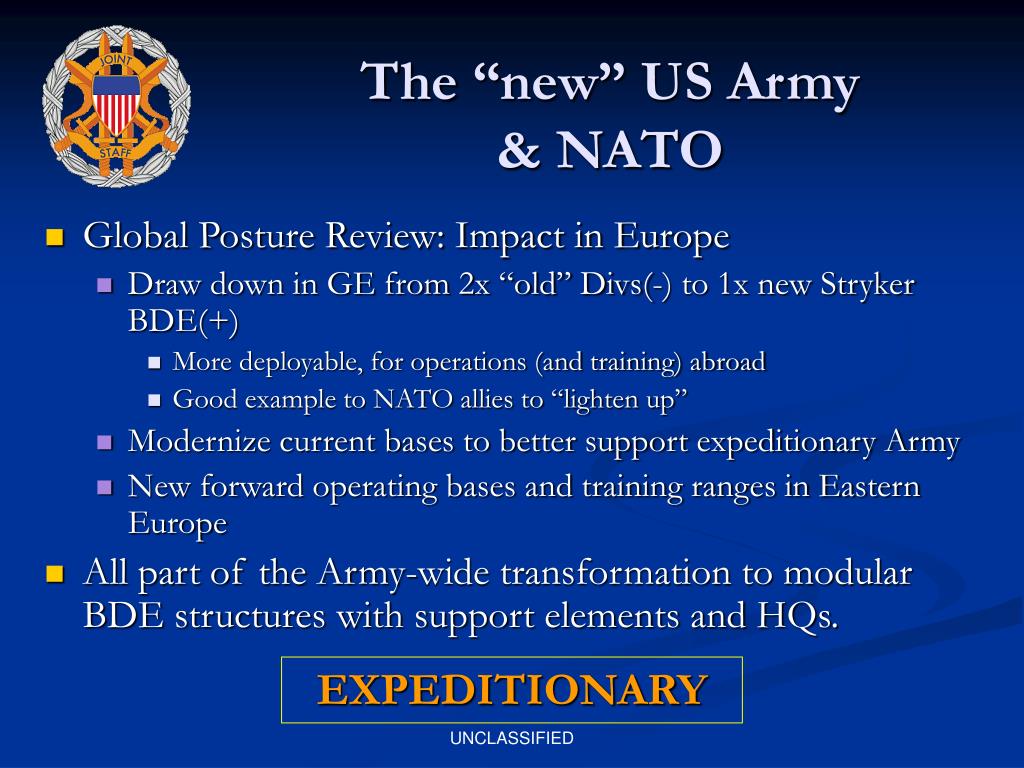 JOINT STAFF

The “new” US Army & NATO

Global Posture Review: Impact in Europe

Draw down in GE from 2x “old” Divs(-) to 1x new Stryker BDE(+)

More deployable, for operations (and training) abroad

Good example to NATO allies to “lighten up”

Modernize current bases to better support expeditionary Army

New forward operating bases and training ranges in Eastern Europe

All part of the Army-wide transformation to modular BDE structures with support elements and HQs.

EXPEDITIONARY

UNCLASSIFIED